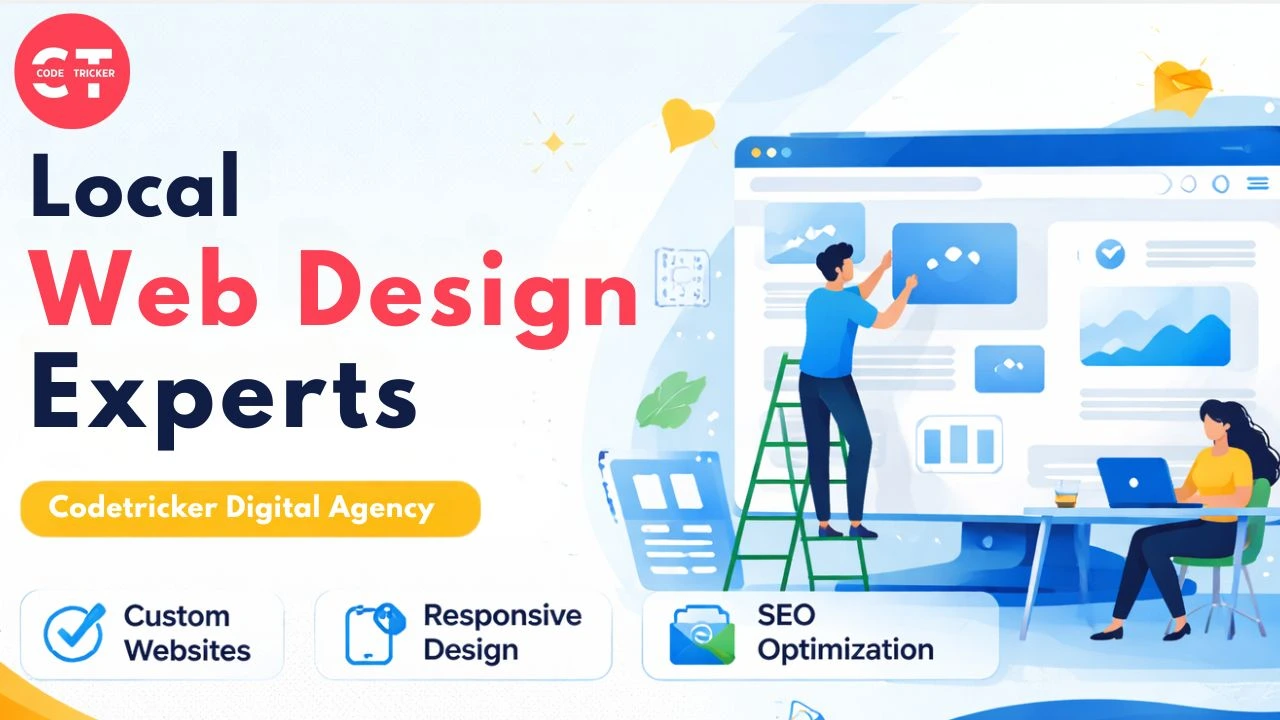 CT CODE TRICKER

Local Web Design Experts

Codetricker Digital Agency

Custom Websites

Responsive Design

SEO Optimization